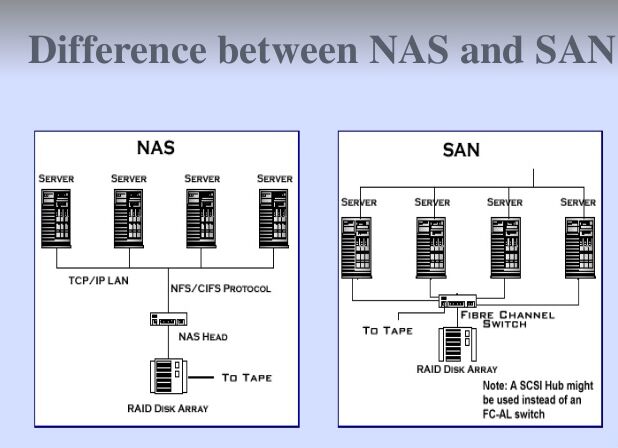 Difference between NAS and SAN

NAS

SERVER SERVER SERVER SERVER

TCP/IP LAN

NFS/CIFS PROTOCOL

NAS HEAD

TO TAPE

RAID DISK ARRAY

SAN

SERVER SERVER SERVER SERVER

FIBRE CHANNEL SWITCH

TO TAPE

RAID DISK ARRAY

Note: A SCSI Hub might be used instead of an FC-AL switch